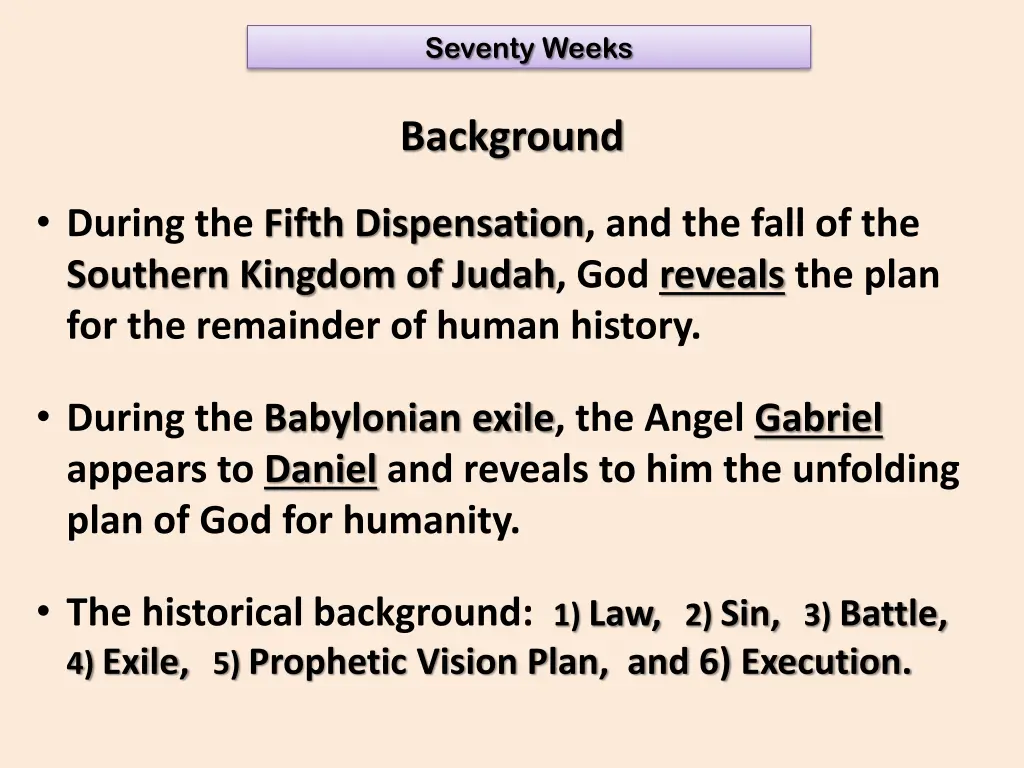 Seventy Weeks

Background

• During the Fifth Dispensation, and the fall of the Southern Kingdom of Judah, God reveals the plan for the remainder of human history.

• During the Babylonian exile, the Angel Gabriel appears to Daniel and reveals to him the unfolding plan of God for humanity.

• The historical background: 1) Law, 2) Sin, 3) Battle, 4) Exile, 5) Prophetic Vision Plan, and 6) Execution.